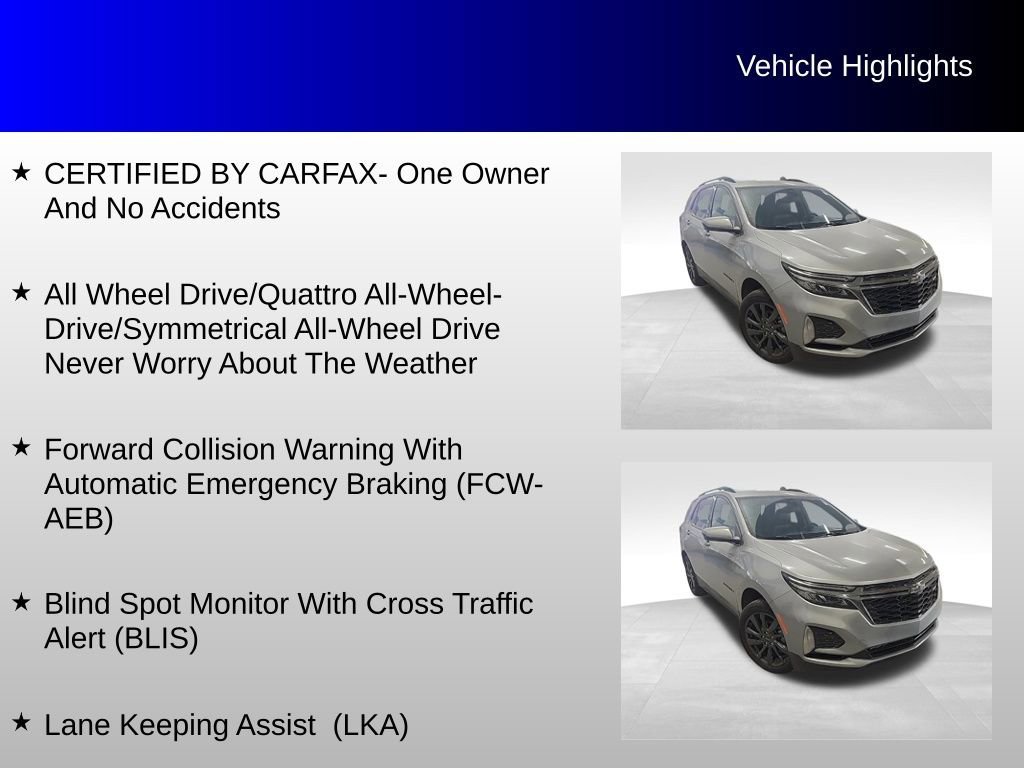 Vehicle Highlights

★ CERTIFIED BY CARFAX- One Owner And No Accidents

★ All Wheel Drive/Quattro All-Wheel-Drive/Symmetrical All-Wheel Drive Never Worry About The Weather

★ Forward Collision Warning With Automatic Emergency Braking (FCW-AEB)

★ Blind Spot Monitor With Cross Traffic Alert (BLIS)

★ Lane Keeping Assist (LKA)